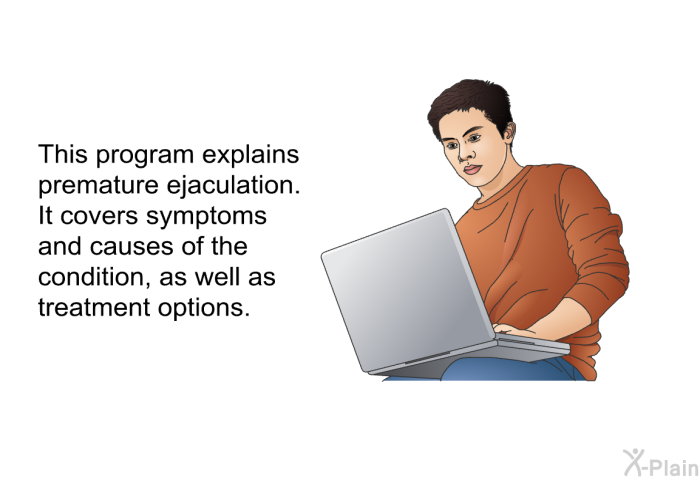 This program explains premature ejaculation. It covers symptoms and causes of the condition, as well as treatment options.

X-Plain